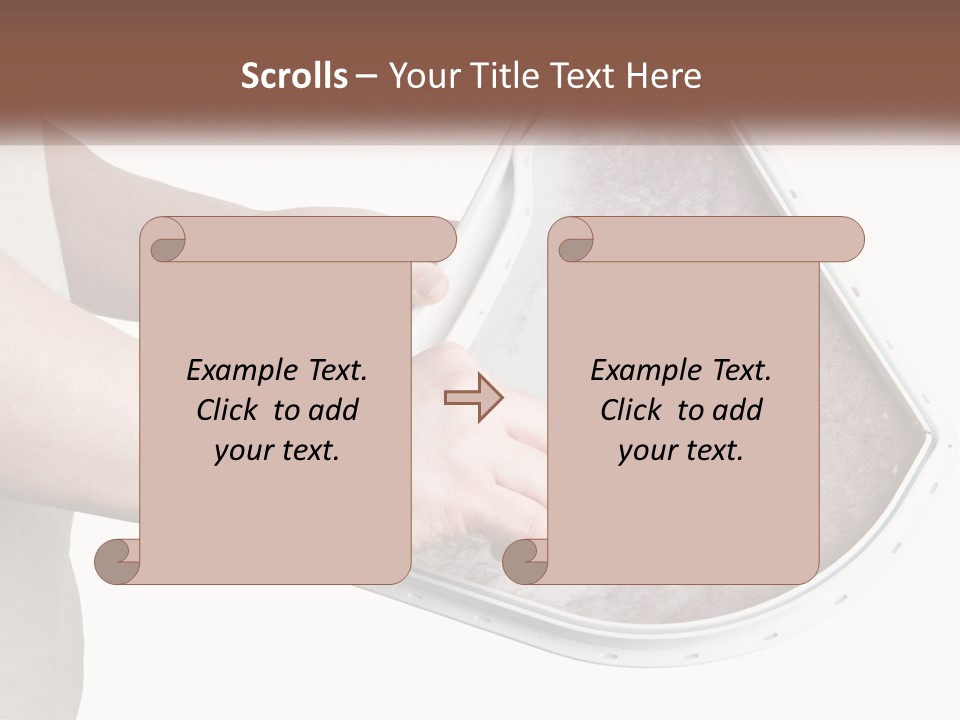 Scrolls – Your Title Text Here

Example Text. Click to add your text.

Example Text. Click to add your text.